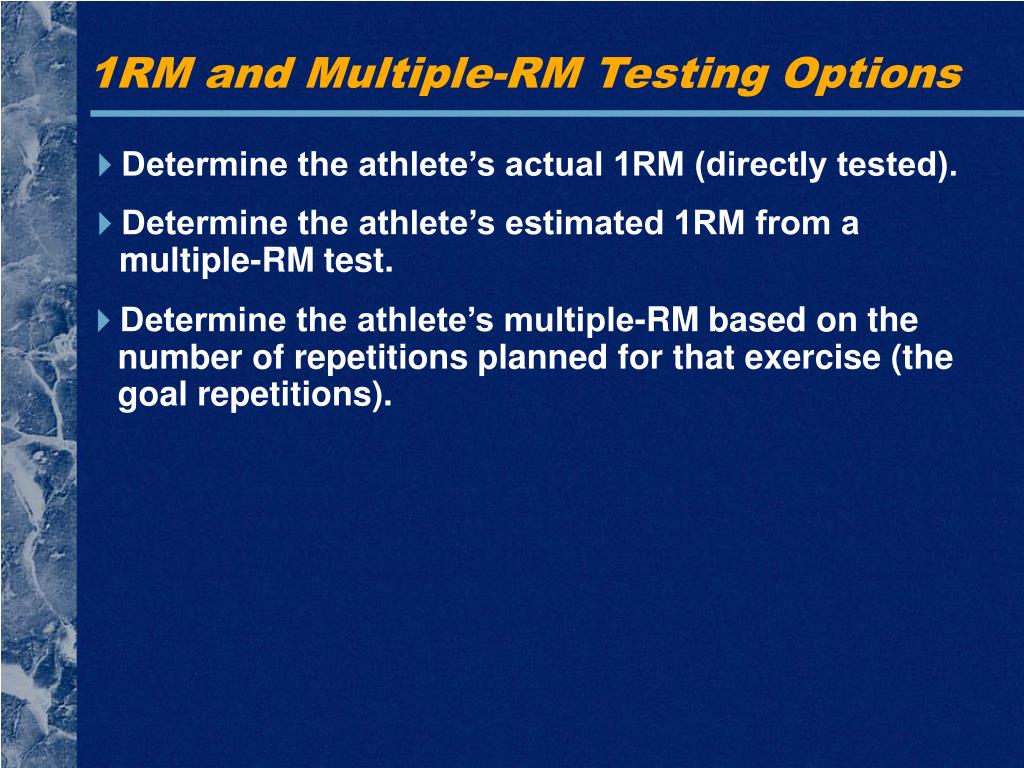 1RM and Multiple-RM Testing Options

Determine the athlete’s actual 1RM (directly tested).

Determine the athlete’s estimated 1RM from a multiple-RM test.

Determine the athlete’s multiple-RM based on the number of repetitions planned for that exercise (the goal repetitions).